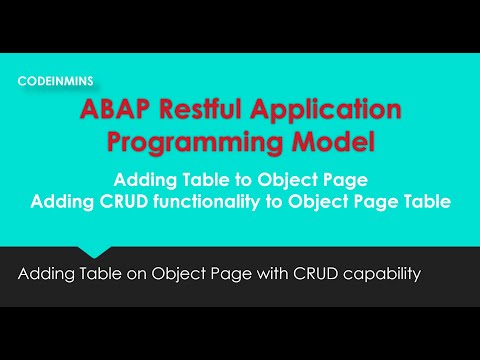 CODEINMINS

ABAP Restful Application Programming Model

Adding Table to Object Page
Adding CRUD functionality to Object Page Table

Adding Table on Object Page with CRUD capability